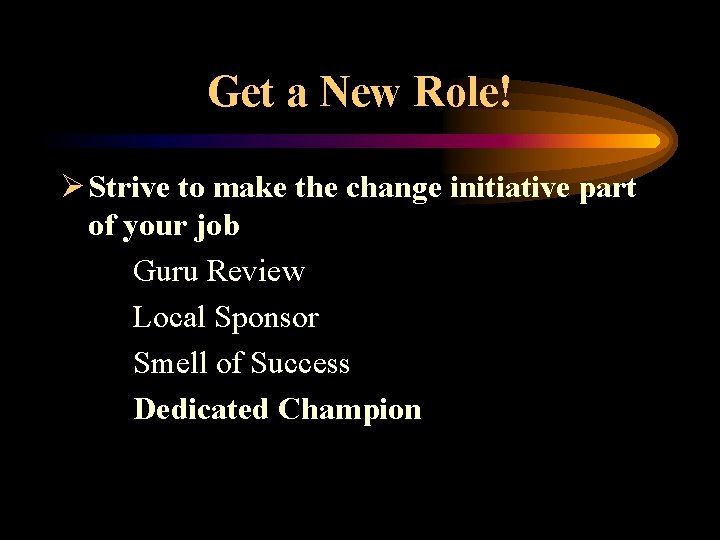 Get a New Role!

➢ Strive to make the change initiative part of your job

Guru Review

Local Sponsor

Smell of Success

Dedicated Champion